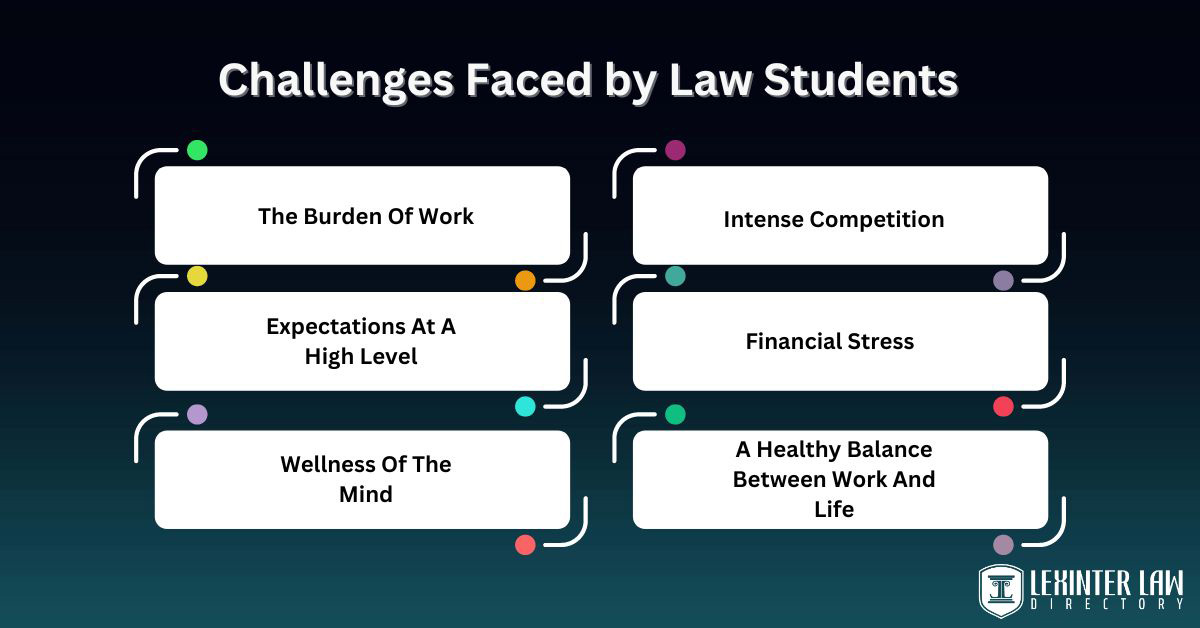 Challenges Faced by Law Students

The Burden Of Work

Expectations At A High Level

Wellness Of The Mind

Intense Competition

Financial Stress

A Healthy Balance Between Work And Life

LEXINTER LAW
DIRECTORY